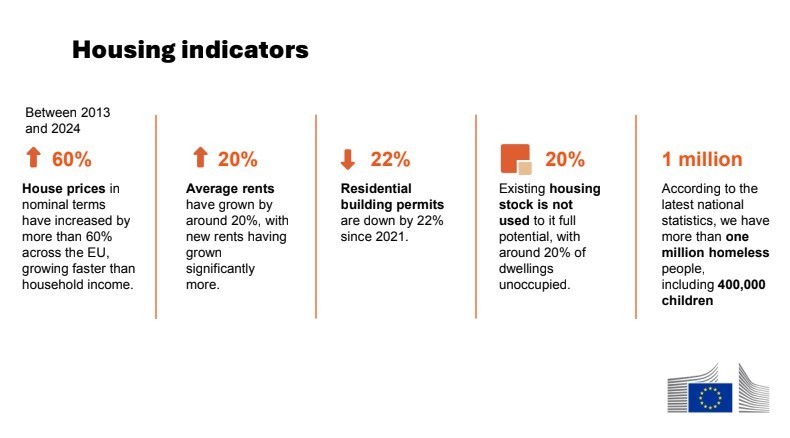 Housing indicators

Between 2013 and 2024

60%

House prices in nominal terms have increased by more than 60% across the EU, growing faster than household income.

20%

Average rents have grown by around 20%, with new rents having grown significantly more.

22%

Residential building permits are down by 22% since 2021.

20%

Existing housing stock is not used to it full potential, with around 20% of dwellings unoccupied.

1 million

According to the latest national statistics, we have more than one million homeless people, including 400,000 children